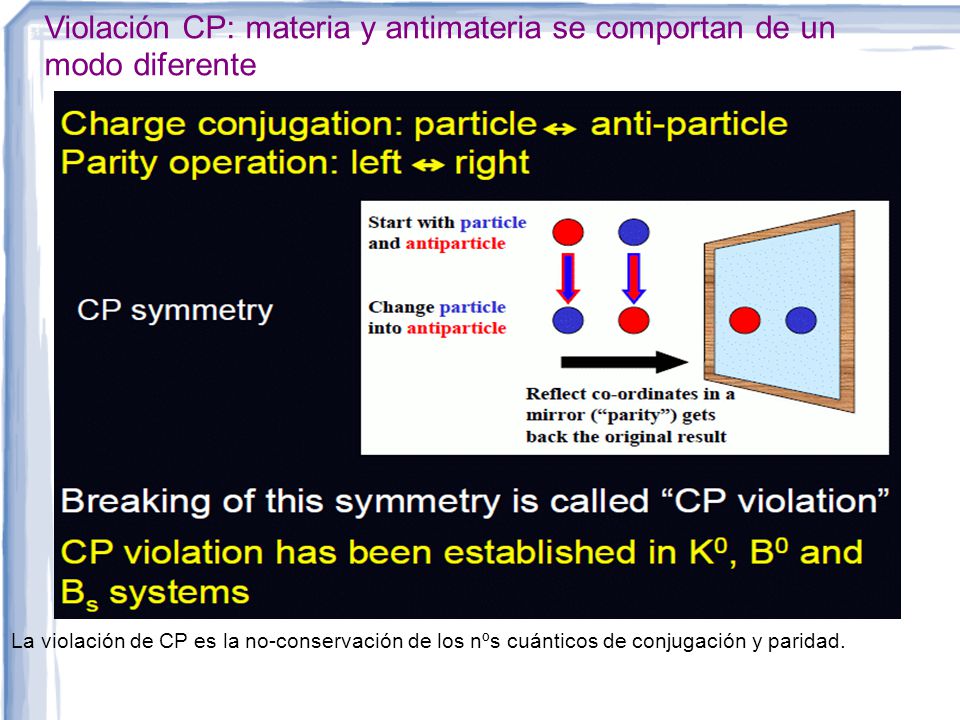 Violación CP: materia y antimateria se comportan de un modo diferente

Charge conjugation: particle ↔ anti-particle
Parity operation: left ↔ right

CP symmetry

Start with particle and antiparticle

Change particle into antiparticle

Reflect co-ordinates in a mirror ("parity") gets back the original result

Breaking of this symmetry is called "CP violation"
CP violation has been established in $K^0$, $B^0$ and $B_s$ systems

La violación de CP es la no-conservación de los nºs cuánticos de conjugación y paridad.